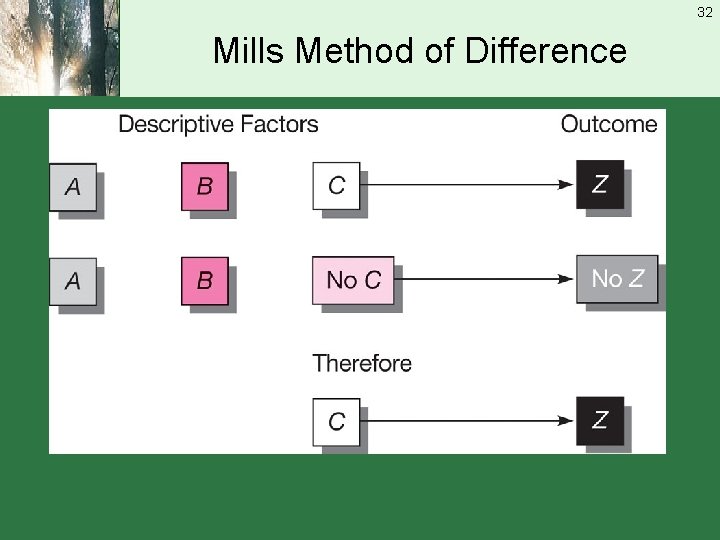 32

Mills Method of Difference

Descriptive Factors

Outcome

A

B

C

Z

A

B

No C

No Z

Therefore

C

Z